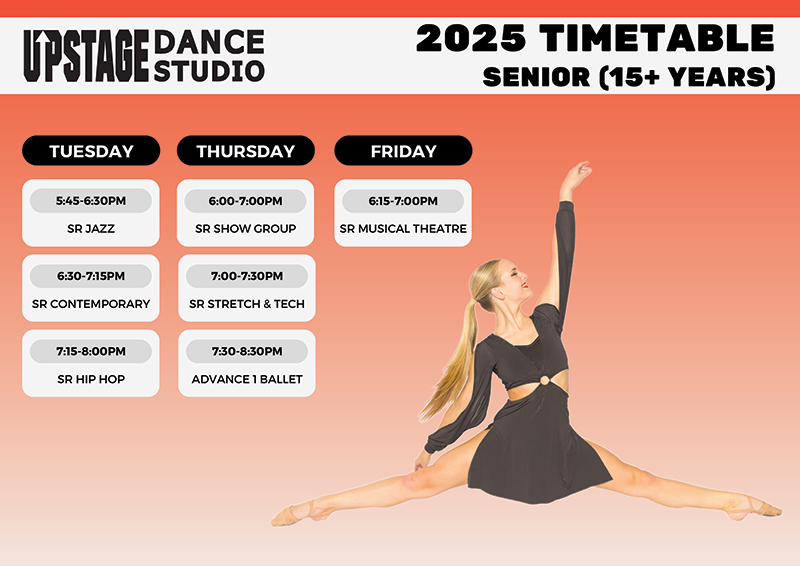 UPSTAGE DANCE STUDIO

2025 TIMETABLE
SENIOR (15+ YEARS)

TUESDAY

5:45-6:30PM
SR JAZZ

6:30-7:15PM
SR CONTEMPORARY

7:15-8:00PM
SR HIP HOP

THURSDAY

6:00-7:00PM
SR SHOW GROUP

7:00-7:30PM
SR STRETCH & TECH

7:30-8:30PM
ADVANCE 1 BALLET

FRIDAY

6:15-7:00PM
SR MUSICAL THEATRE